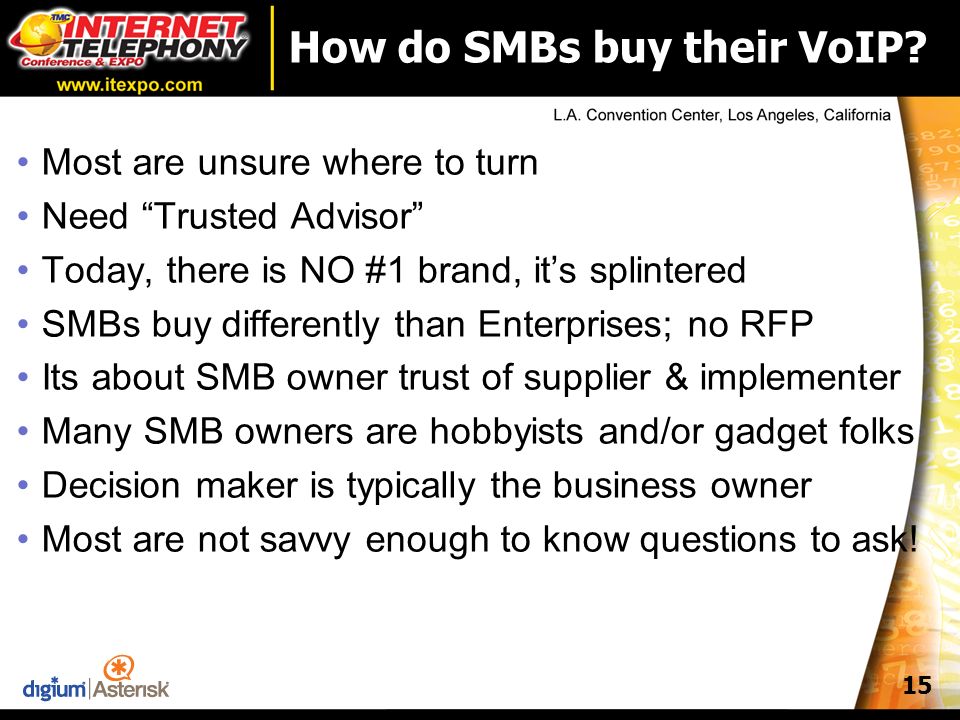 TMC INTERNET TELEPHONY Conference & EXPO
www.itexpo.com

How do SMBs buy their VoIP?

L.A. Convention Center, Los Angeles, California

• Most are unsure where to turn
• Need “Trusted Advisor”
• Today, there is NO #1 brand, it’s splintered
• SMBs buy differently than Enterprises; no RFP
• Its about SMB owner trust of supplier & implementer
• Many SMB owners are hobbyists and/or gadget folks
• Decision maker is typically the business owner
• Most are not savvy enough to know questions to ask!

digium | Asterisk

15